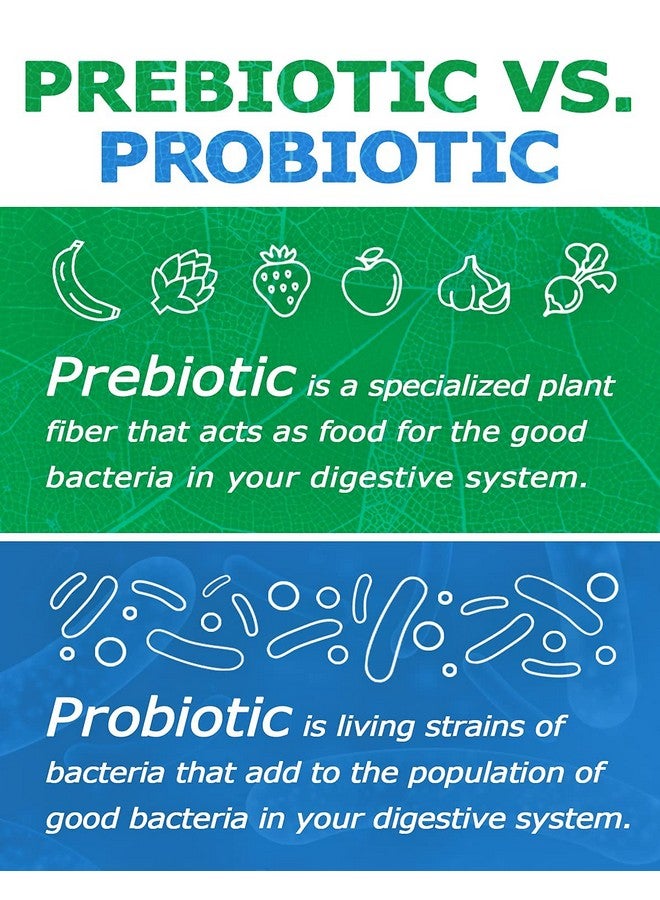 PREBIOTIC VS.
PROBIOTIC

Prebiotic is a specialized plant fiber that acts as food for the good bacteria in your digestive system.

Probiotic is living strains of bacteria that add to the population of good bacteria in your digestive system.